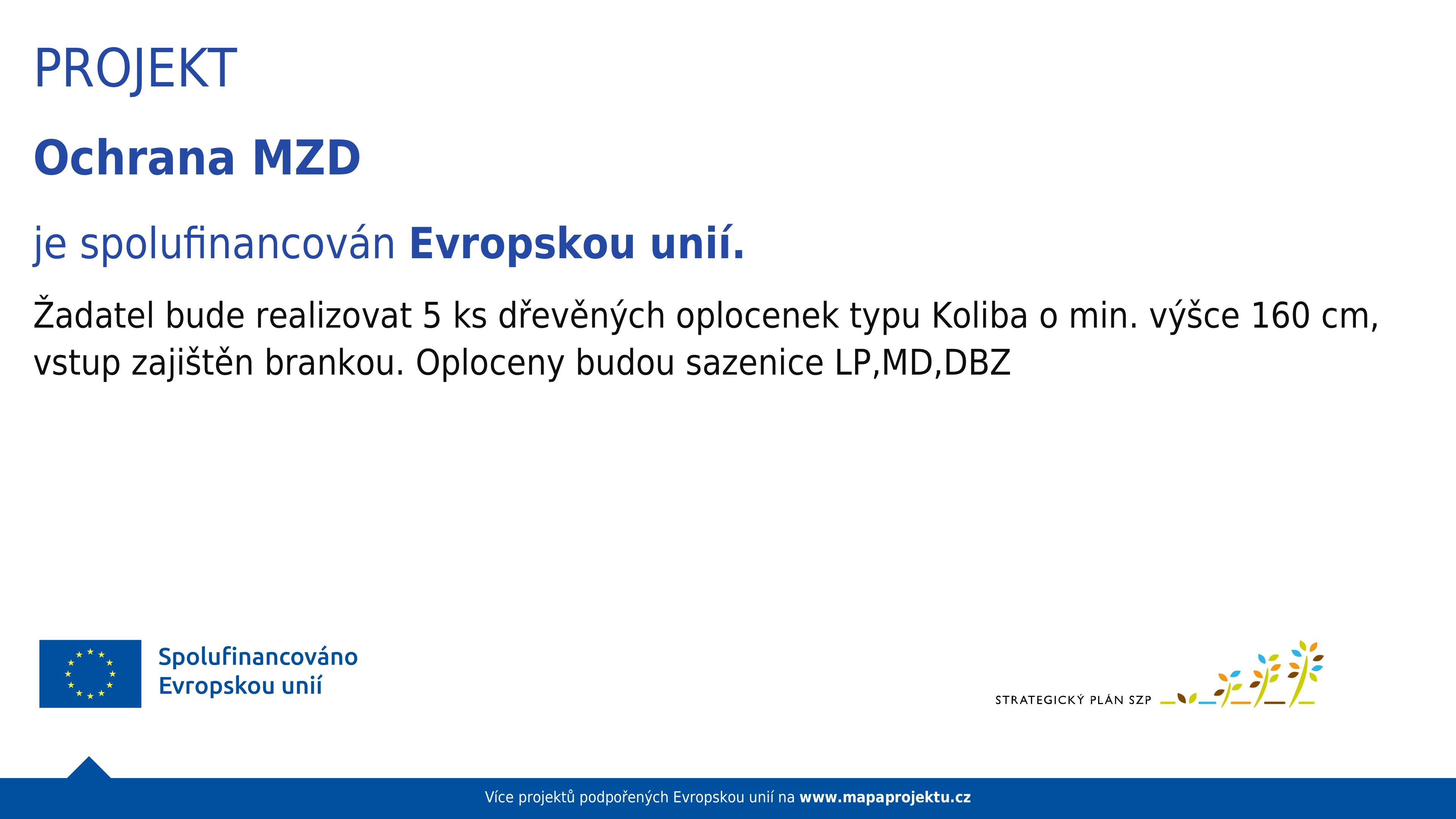 PROJEKT

Ochrana MZD

je spolufinancován Evropskou unií.

Žadatel bude realizovat 5 ks dřevěných oplocenek typu Koliba o min. výšce 160 cm, vstup zajištěn brankou. Oploceny budou sazenice LP,MD,DBZ

Spolufinancováno Evropskou unií

STRATEGICKÝ PLÁN SZP

Více projektů podpořených Evropskou unií na www.mapaprojektu.cz